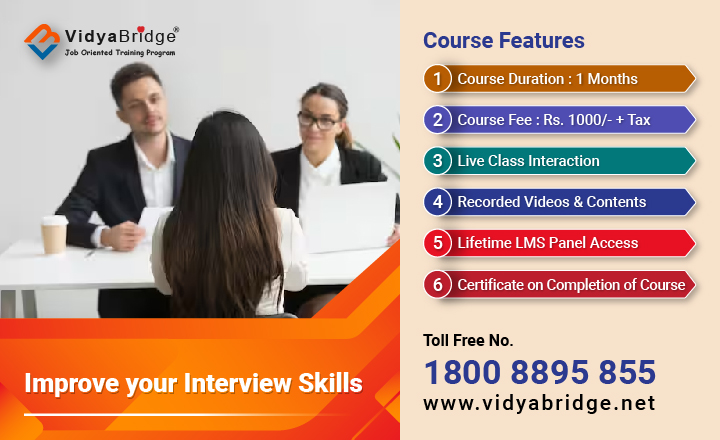 VidyaBridge®
Job Oriented Training Program

Improve your Interview Skills

Course Features

1 Course Duration : 1 Months

2 Course Fee : Rs. 1000/- + Tax

3 Live Class Interaction

4 Recorded Videos & Contents

5 Lifetime LMS Panel Access

6 Certificate on Completion of Course

Toll Free No.
1800 8895 855
www.vidyabridge.net